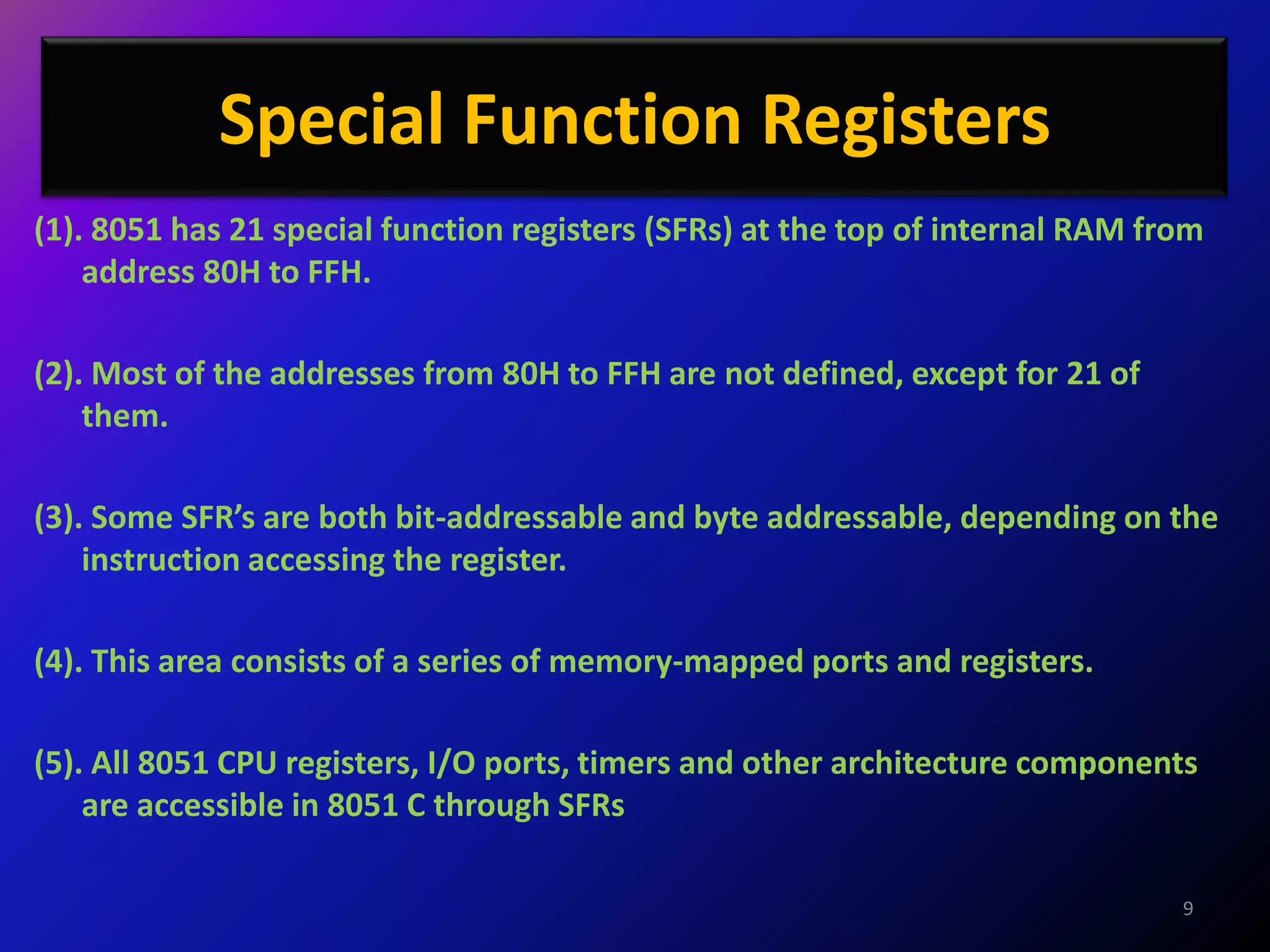 Special Function Registers

(1). 8051 has 21 special function registers (SFRs) at the top of internal RAM from address 80H to FFH.

(2). Most of the addresses from 80H to FFH are not defined, except for 21 of them.

(3). Some SFR’s are both bit-addressable and byte addressable, depending on the instruction accessing the register.

(4). This area consists of a series of memory-mapped ports and registers.

(5). All 8051 CPU registers, I/O ports, timers and other architecture components are accessible in 8051 C through SFRs

9